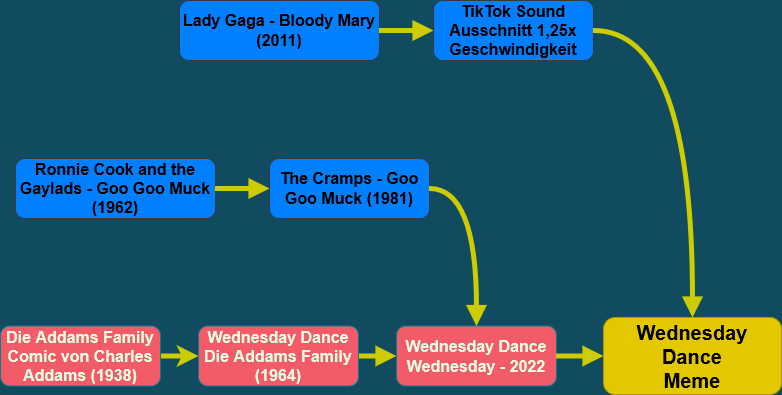 Lady Gaga - Bloody Mary (2011)

TikTok Sound Ausschnitt 1,25x Geschwindigkeit

Ronnie Cook and the Gaylads - Goo Goo Muck (1962)

The Cramps - Goo Goo Muck (1981)

Die Addams Family Comic von Charles Addams (1938)

Wednesday Dance Die Addams Family (1964)

Wednesday Dance Wednesday - 2022

Wednesday Dance Meme